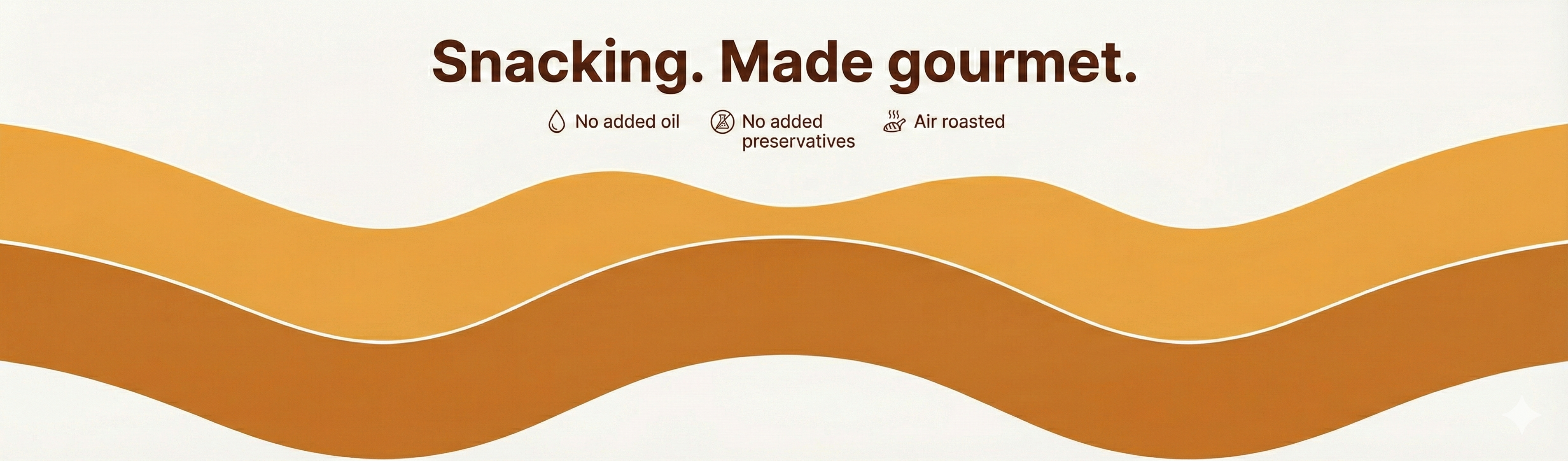 Snacking. Made gourmet.

No added oil

No added preservatives

Air roasted